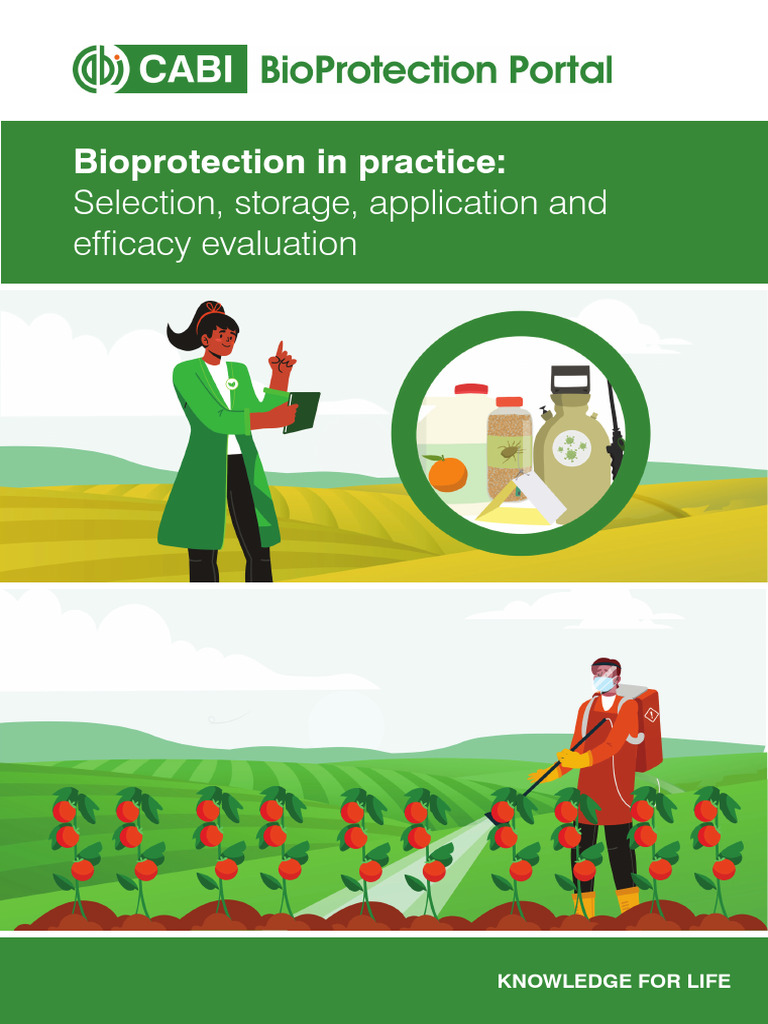 CABI BioProtection Portal

Bioprotection in practice:
Selection, storage, application and efficacy evaluation

KNOWLEDGE FOR LIFE